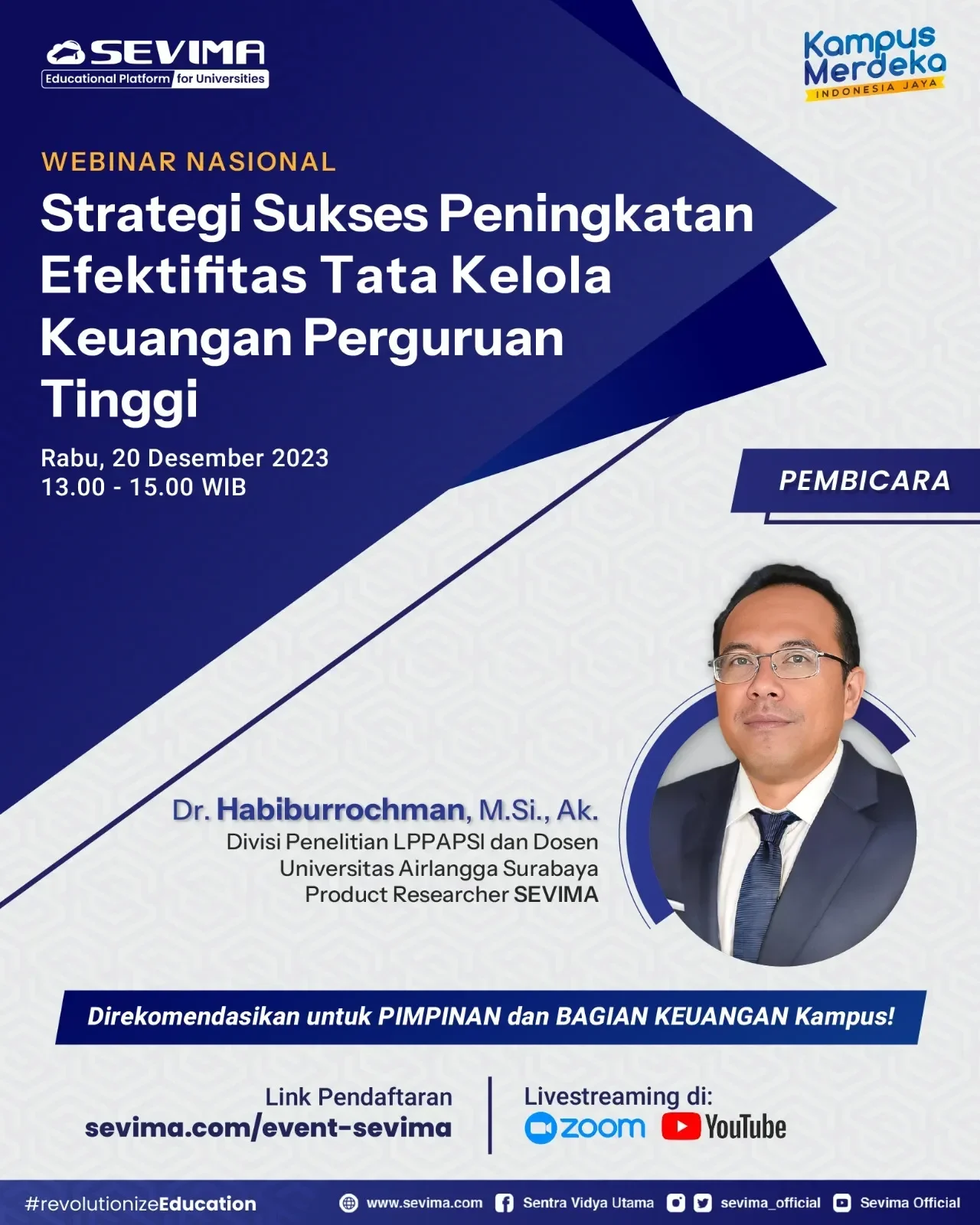 SEVIMA
Educational Platform for Universities

Kampus Merdeka
INDONESIA JAYA

WEBINAR NASIONAL
Strategi Sukses Peningkatan Efektifitas Tata Kelola Keuangan Perguruan Tinggi

Rabu, 20 Desember 2023
13.00 - 15.00 WIB

PEMBICARA

Dr. Habiburrochman, M.Si., Ak.
Divisi Penelitian LPPAPSI dan Dosen Universitas Airlangga Surabaya
Product Researcher SEVIMA

Direkomendasikan untuk PIMPINAN dan BAGIAN KEUANGAN Kampus!

Link Pendaftaran
sevima.com/event-sevima

Livestreaming di:
zoom YouTube

#revolutionizeEducation www.sevima.com Sentra Vidya Utama sevima_official Sevima Official